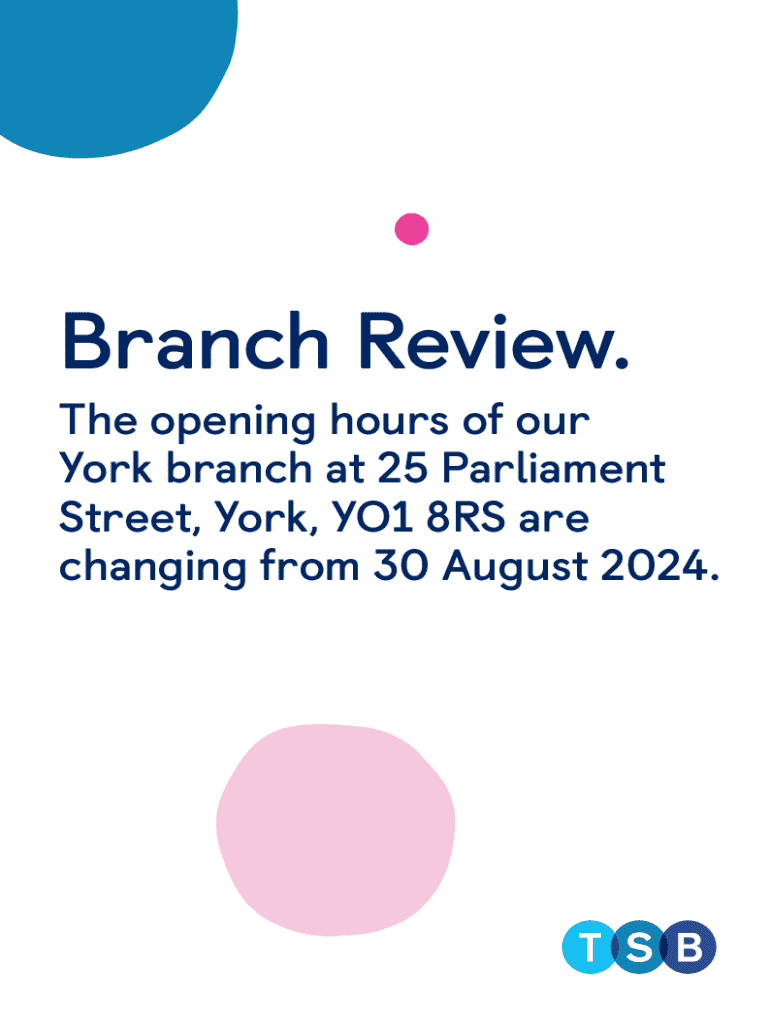 Branch Review.

The opening hours of our York branch at 25 Parliament Street, York, YO1 8RS are changing from 30 August 2024.

TSB